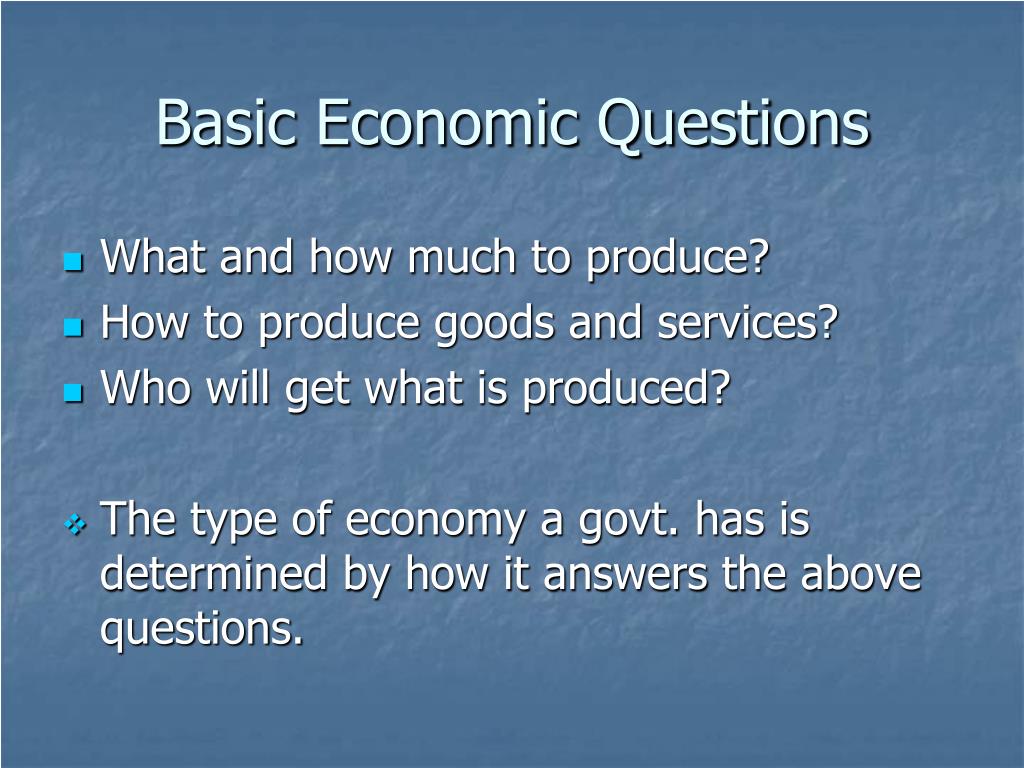 Basic Economic Questions

- What and how much to produce?
- How to produce goods and services?
- Who will get what is produced?

- The type of economy a govt. has is determined by how it answers the above questions.